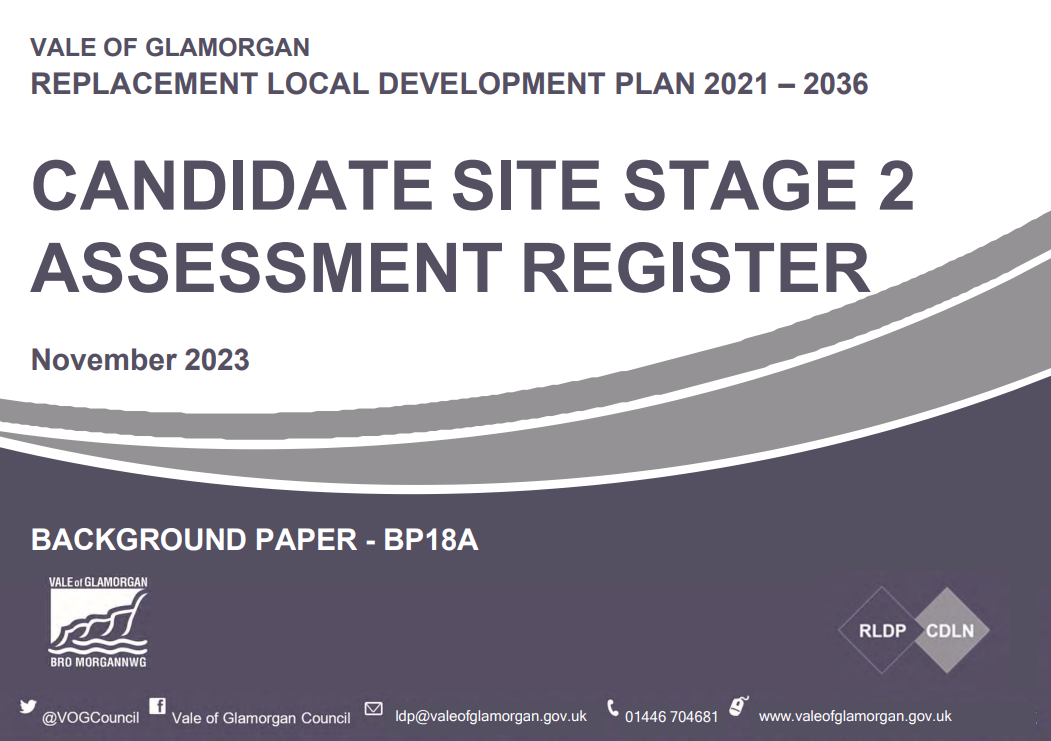 VALE OF GLAMORGAN
REPLACEMENT LOCAL DEVELOPMENT PLAN 2021 – 2036

CANDIDATE SITE STAGE 2 ASSESSMENT REGISTER

November 2023

BACKGROUND PAPER - BP18A

VALE of GLAMORGAN
BRO MORGANNWG

RLDP CDLN

@VOGCouncil Vale of Glamorgan Council ldp@valeofglamorgan.gov.uk 01446 704681 www.valeofglamorgan.gov.uk